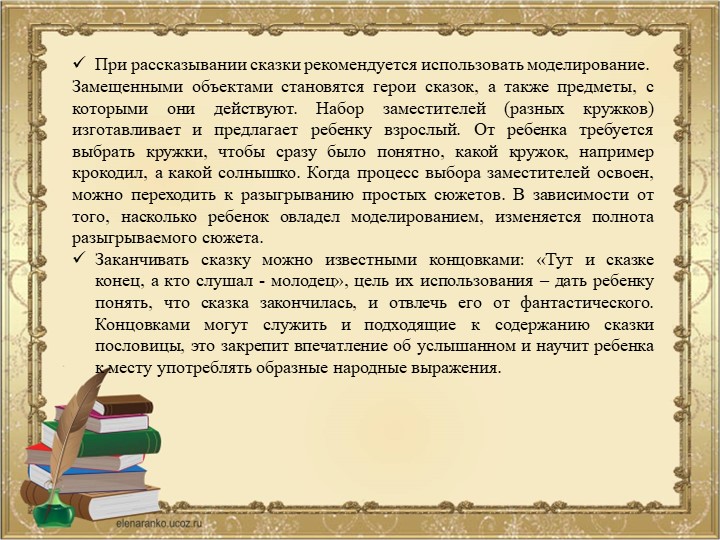 ✓ При рассказывании сказки рекомендуется использовать моделирование. Замещенными объектами становятся герои сказок, а также предметы, с которыми они действуют. Набор заместителей (разных кружков) изготавливает и предлагает ребенку взрослый. От ребенка требуется выбрать кружки, чтобы сразу было понятно, какой кружок, например крокодил, а какой солнышко. Когда процесс выбора заместителей освоен, можно переходить к разыгрыванию простых сюжетов. В зависимости от того, насколько ребенок овладел моделированием, изменяется полнота разыгрываемого сюжета.

✓ Заканчивать сказку можно известными концовками: «Тут и сказке конец, а кто слушал - молодец», цель их использования – дать ребенку понять, что сказка закончилась, и отвлечь его от фантастического. Концовками могут служить и подходящие к содержанию сказки пословицы, это закрепит впечатление об услышанном и научит ребенка к месту употреблять образные народные выражения.

elenaranko.ucoz.ru